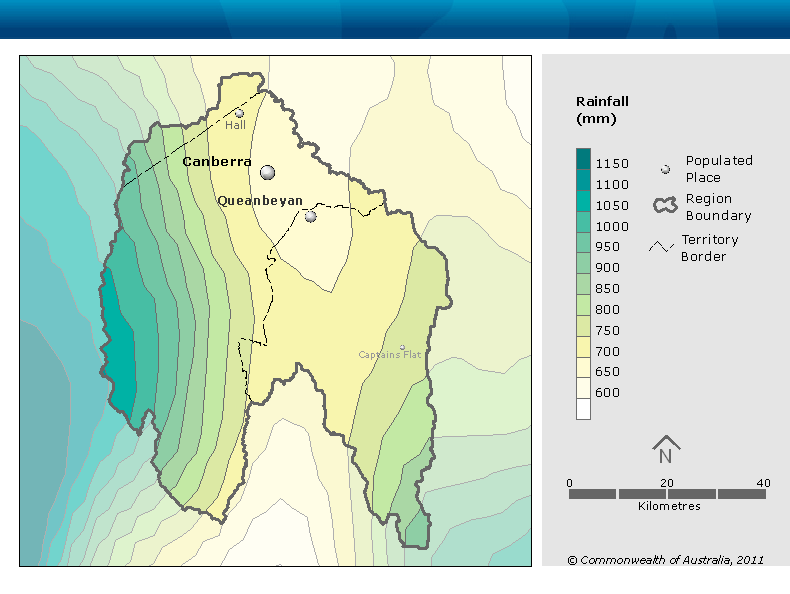 Hall
Canberra
Queanbeyan
Captains Flat

Rainfall (mm)

1150
1100
1050
1000
950
900
850
800
750
700
650
600

Populated Place
Region Boundary
Territory Border

N

0 20 40
Kilometres

© Commonwealth of Australia, 2011